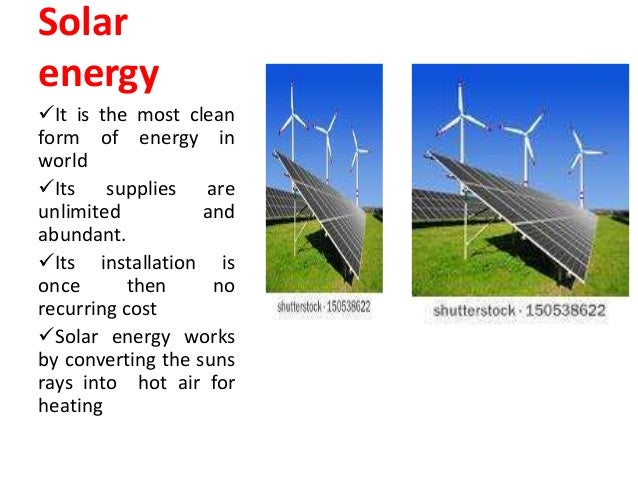 Solar energy

✓It is the most clean form of energy in world

✓Its supplies are unlimited and abundant.

✓Its installation is once then no recurring cost

✓Solar energy works by converting the suns rays into hot air for heating

shutterstock · 150538622

shutterstock · 150538622